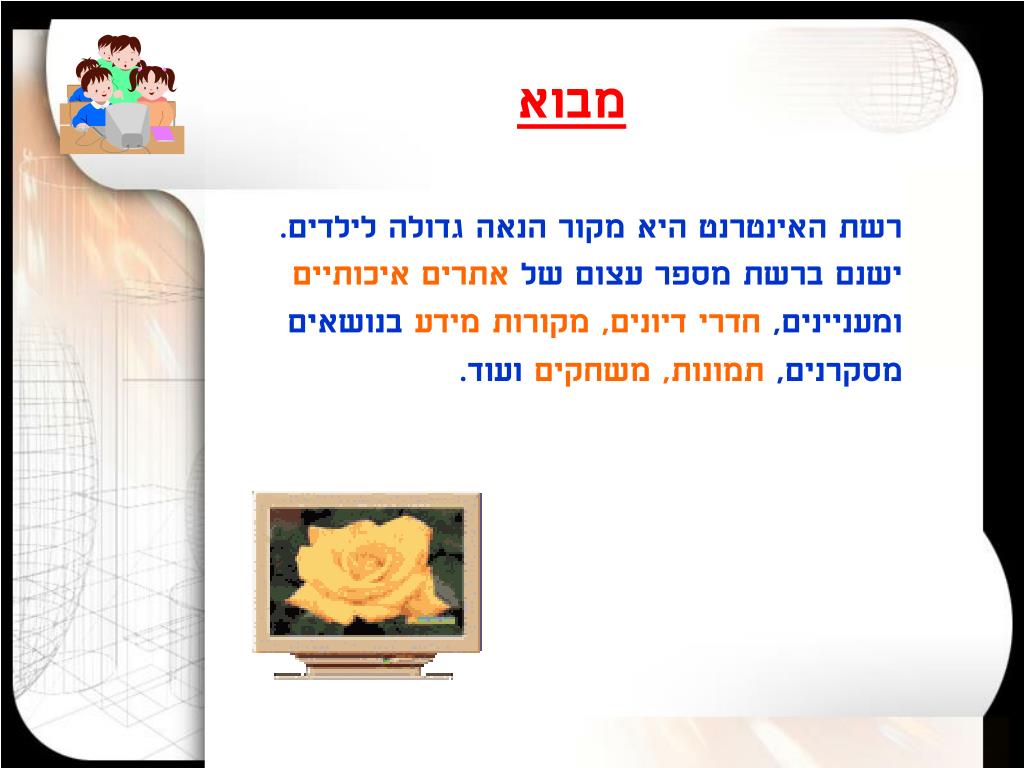 מבוא

רשת האינטרנט היא מקור הנאה גדולה לילדים. ישנם ברשת מספר עצום של אתרים איכותיים ומעניינים, חדרי דיונים, מקורות מידע בנושאים מסקרנים, תמונות, משחקים ועוד.